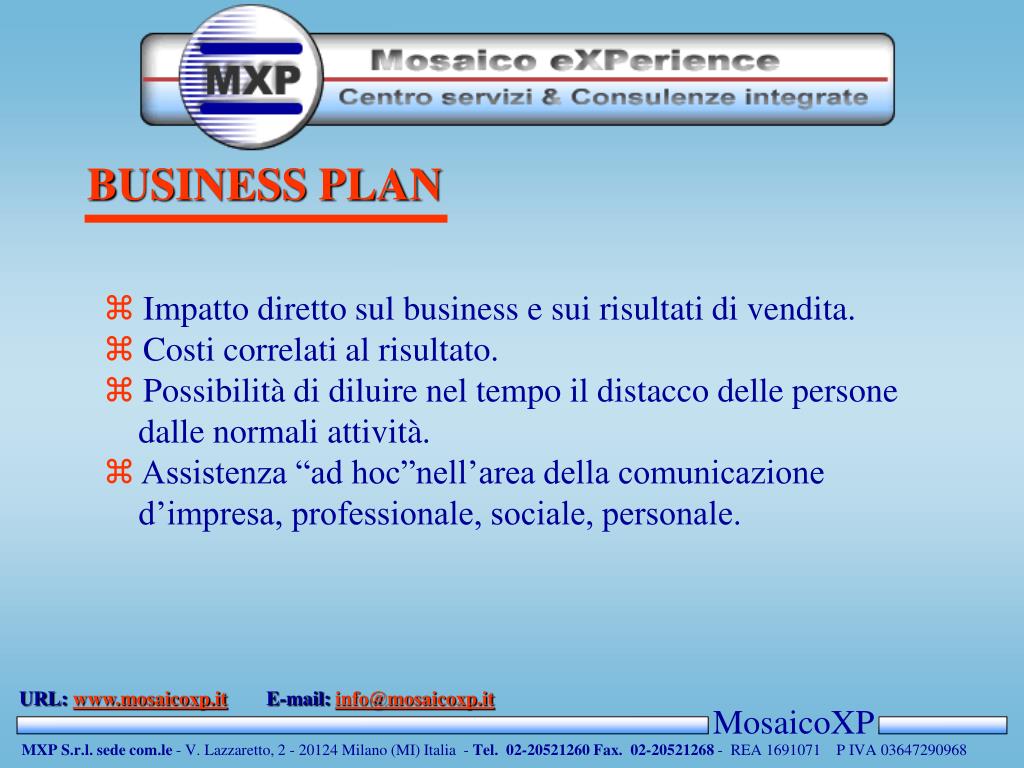 MXP
Mosaico eXPerience
Centro servizi & Consulenze integrate

BUSINESS PLAN

⌘ Impatto diretto sul business e sui risultati di vendita.
⌘ Costi correlati al risultato.
⌘ Possibilità di diluire nel tempo il distacco delle persone dalle normali attività.
⌘ Assistenza “ad hoc”nell’area della comunicazione d’impresa, professionale, sociale, personale.

URL: www.mosaicoxp.it E-mail: info@mosaicoxp.it

MosaicoXP

MXP S.r.l. sede com.le - V. Lazzaretto, 2 - 20124 Milano (MI) Italia - Tel. 02-20521260 Fax. 02-20521268 - REA 1691071 P IVA 03647290968